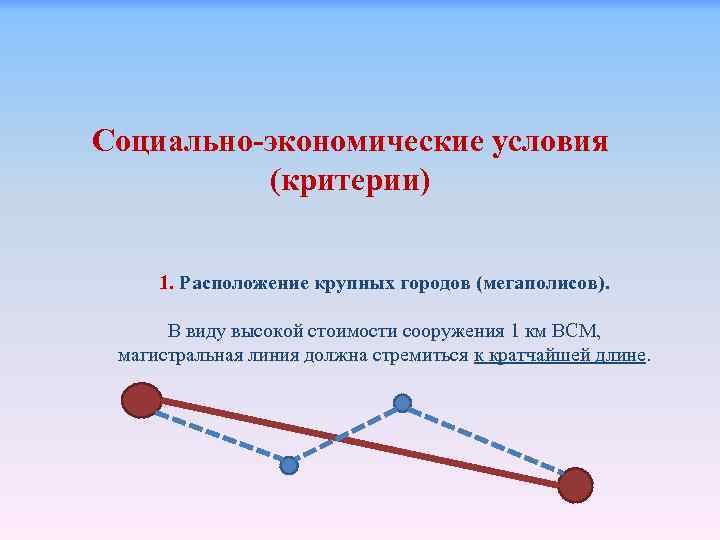 Социально-экономические условия (критерии)

1. Расположение крупных городов (мегаполисов).

В виду высокой стоимости сооружения 1 км ВСМ, магистральная линия должна стремиться к кратчайшей длине.